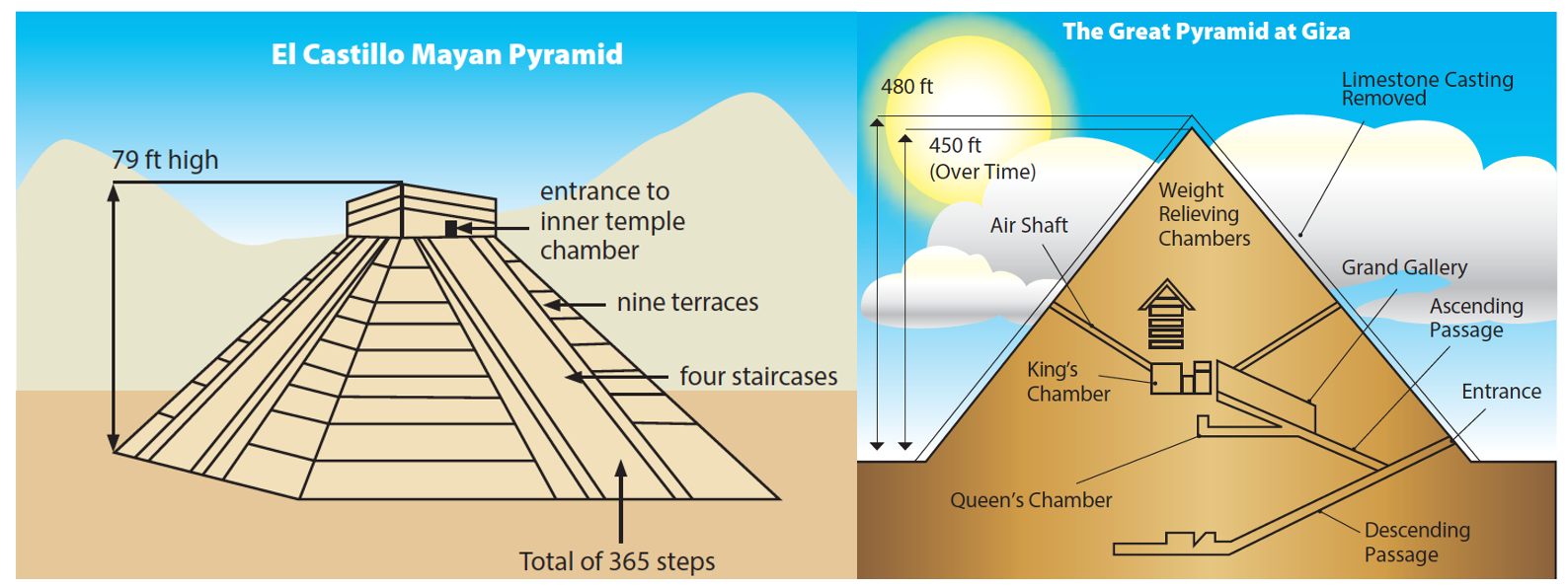 El Castillo Mayan Pyramid

79 ft high

entrance to inner temple chamber

nine terraces

four staircases

Total of 365 steps

The Great Pyramid at Giza

480 ft

450 ft (Over Time)

Limestone Casting Removed

Air Shaft

Weight Relieving Chambers

Grand Gallery

Ascending Passage

King's Chamber

Entrance

Queen's Chamber

Descending Passage